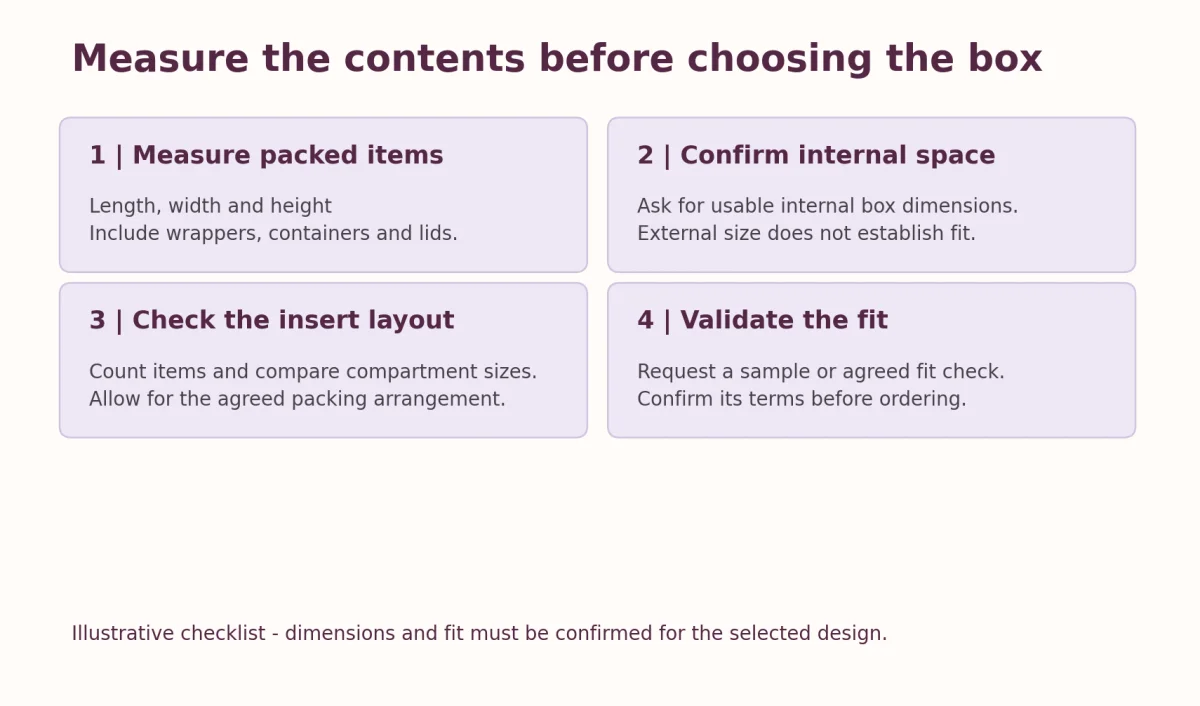 Measure the contents before choosing the box

1 | Measure packed items

Length, width and height
Include wrappers, containers and lids.

2 | Confirm internal space

Ask for usable internal box dimensions.
External size does not establish fit.

3 | Check the insert layout

Count items and compare compartment sizes.
Allow for the agreed packing arrangement.

4 | Validate the fit

Request a sample or agreed fit check.
Confirm its terms before ordering.

Illustrative checklist - dimensions and fit must be confirmed for the selected design.